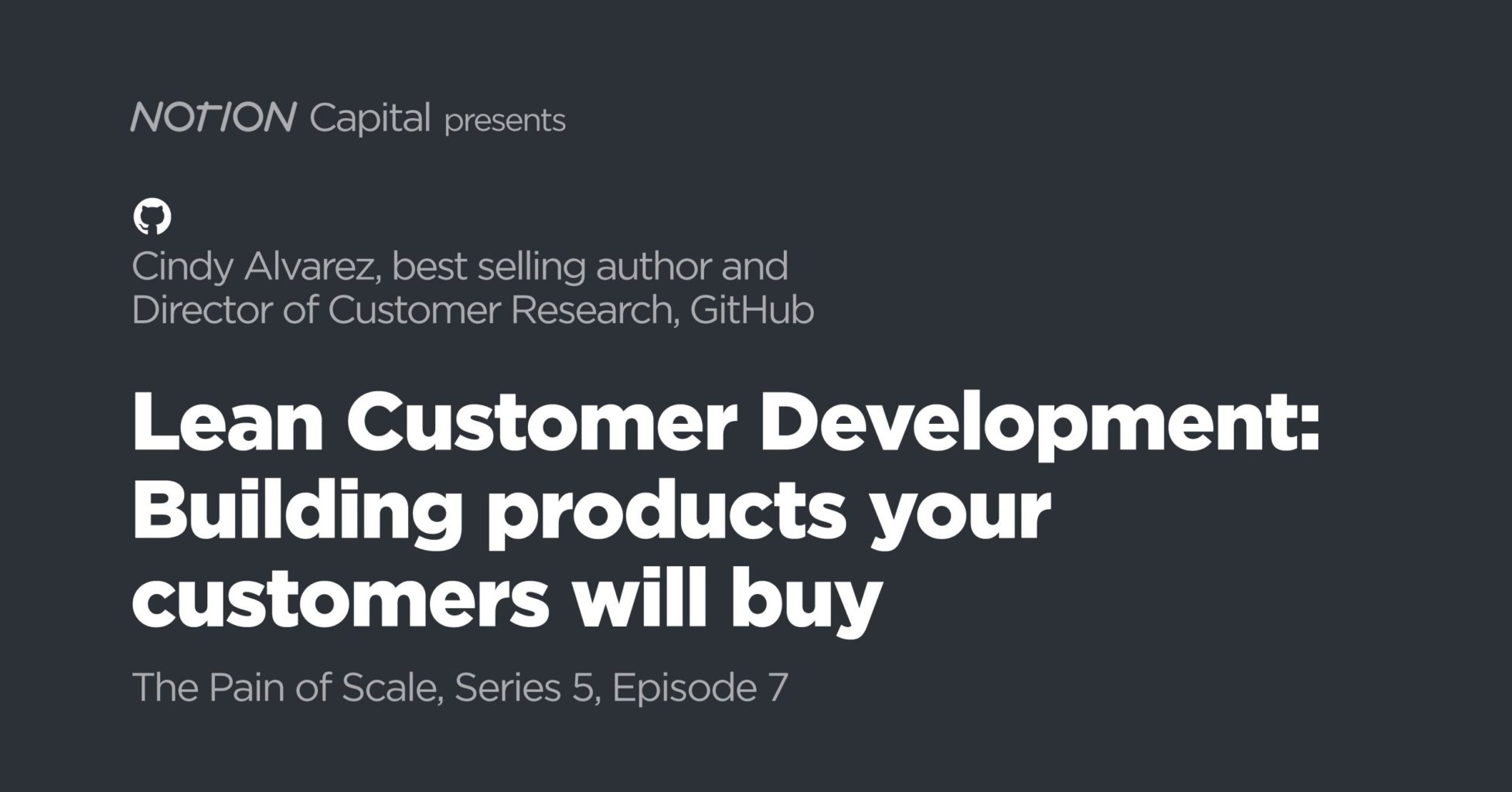 NOTION Capital presents

Cindy Alvarez, best selling author and Director of Customer Research, GitHub

Lean Customer Development: Building products your customers will buy

The Pain of Scale, Series 5, Episode 7